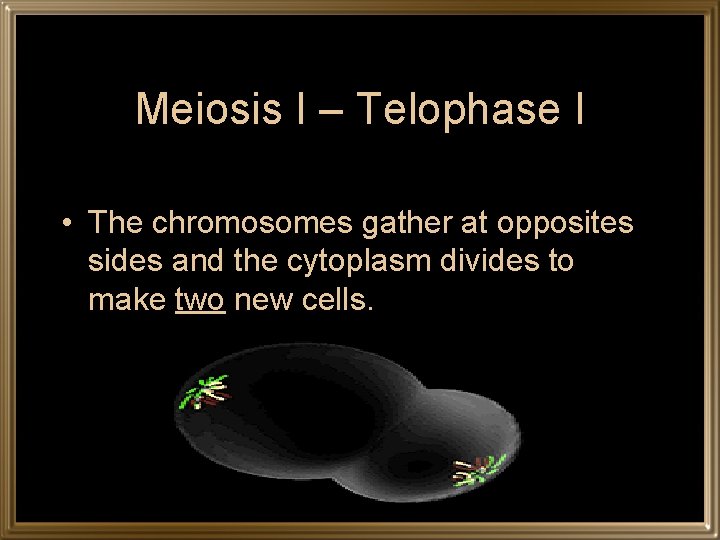 Meiosis I – Telophase I

• The chromosomes gather at opposites sides and the cytoplasm divides to make two new cells.